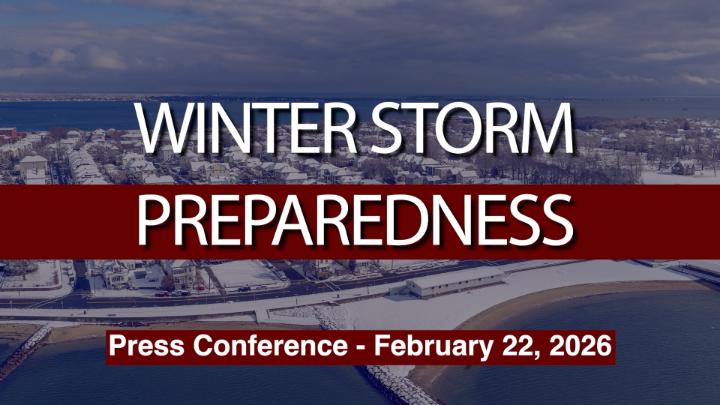 WINTER STORM
PREPAREDNESS

Press Conference - February 22, 2026